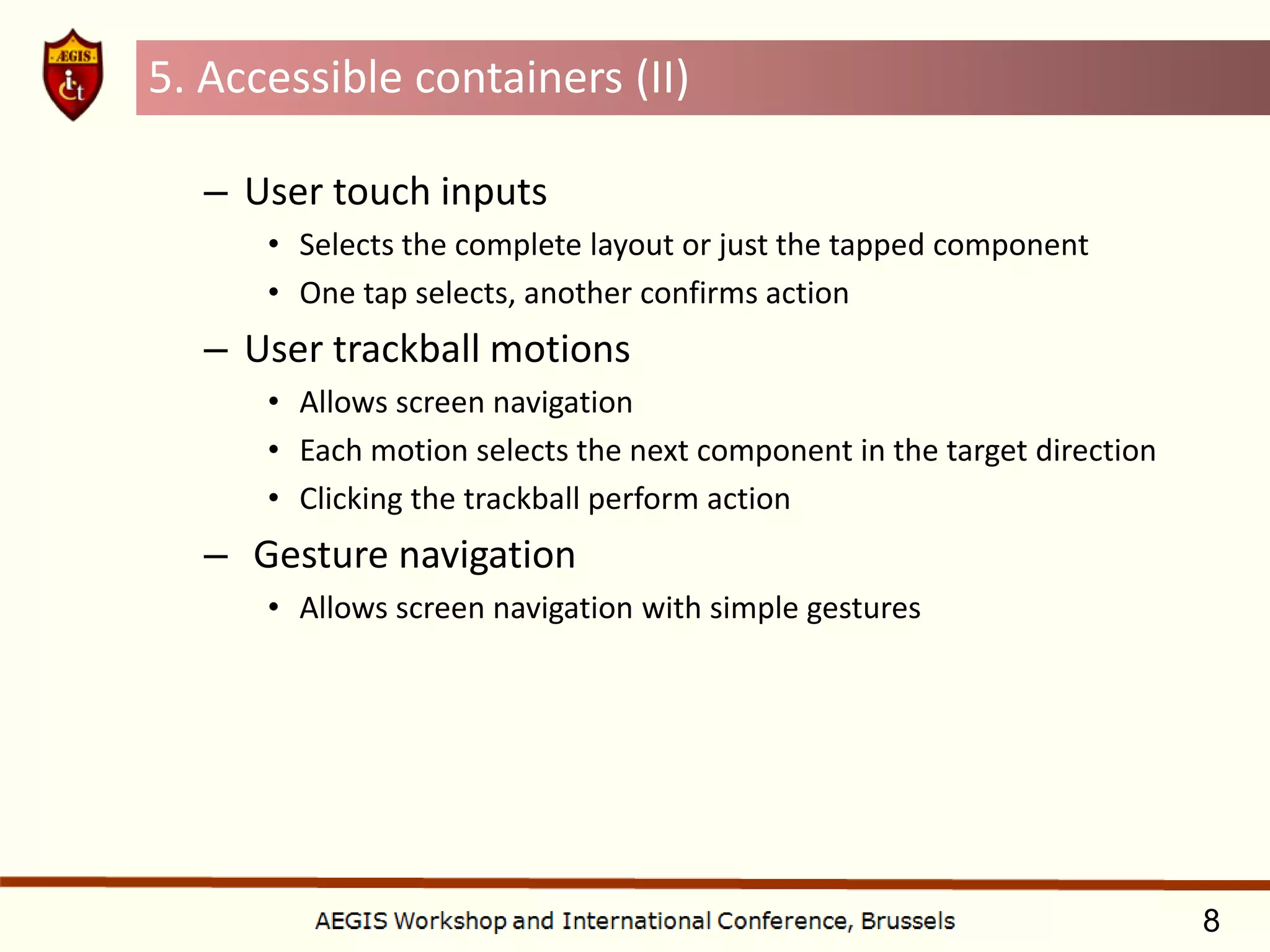 ÆGIS

5. Accessible containers (II)

– User touch inputs
• Selects the complete layout or just the tapped component
• One tap selects, another confirms action

– User trackball motions
• Allows screen navigation
• Each motion selects the next component in the target direction
• Clicking the trackball perform action

– Gesture navigation
• Allows screen navigation with simple gestures

AEGIS Workshop and International Conference, Brussels

8